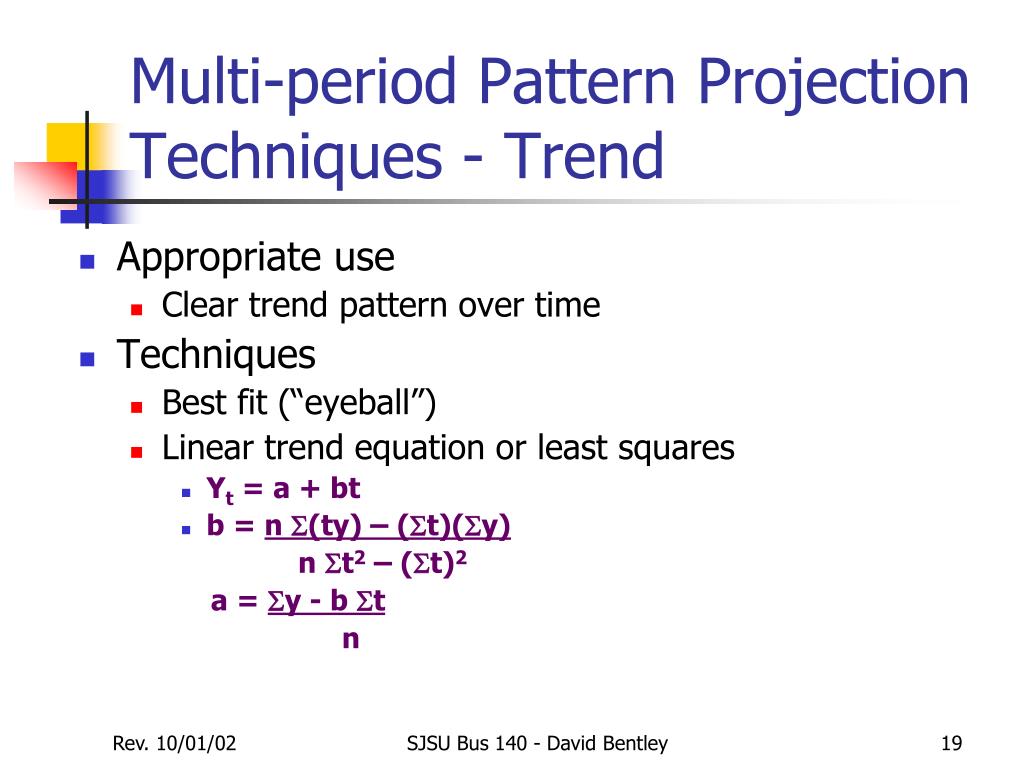 Multi-period Pattern Projection Techniques - Trend

Appropriate use
Clear trend pattern over time

Techniques
Best fit (“eyeball”)
Linear trend equation or least squares
$Y_t = a + bt$
$b = \frac{n \Sigma(ty) - (\Sigma t)(\Sigma y)}{n \Sigma t^2 - (\Sigma t)^2}$
$a = \frac{\Sigma y - b \Sigma t}{n}$

Rev. 10/01/02

SJSU Bus 140 - David Bentley

19